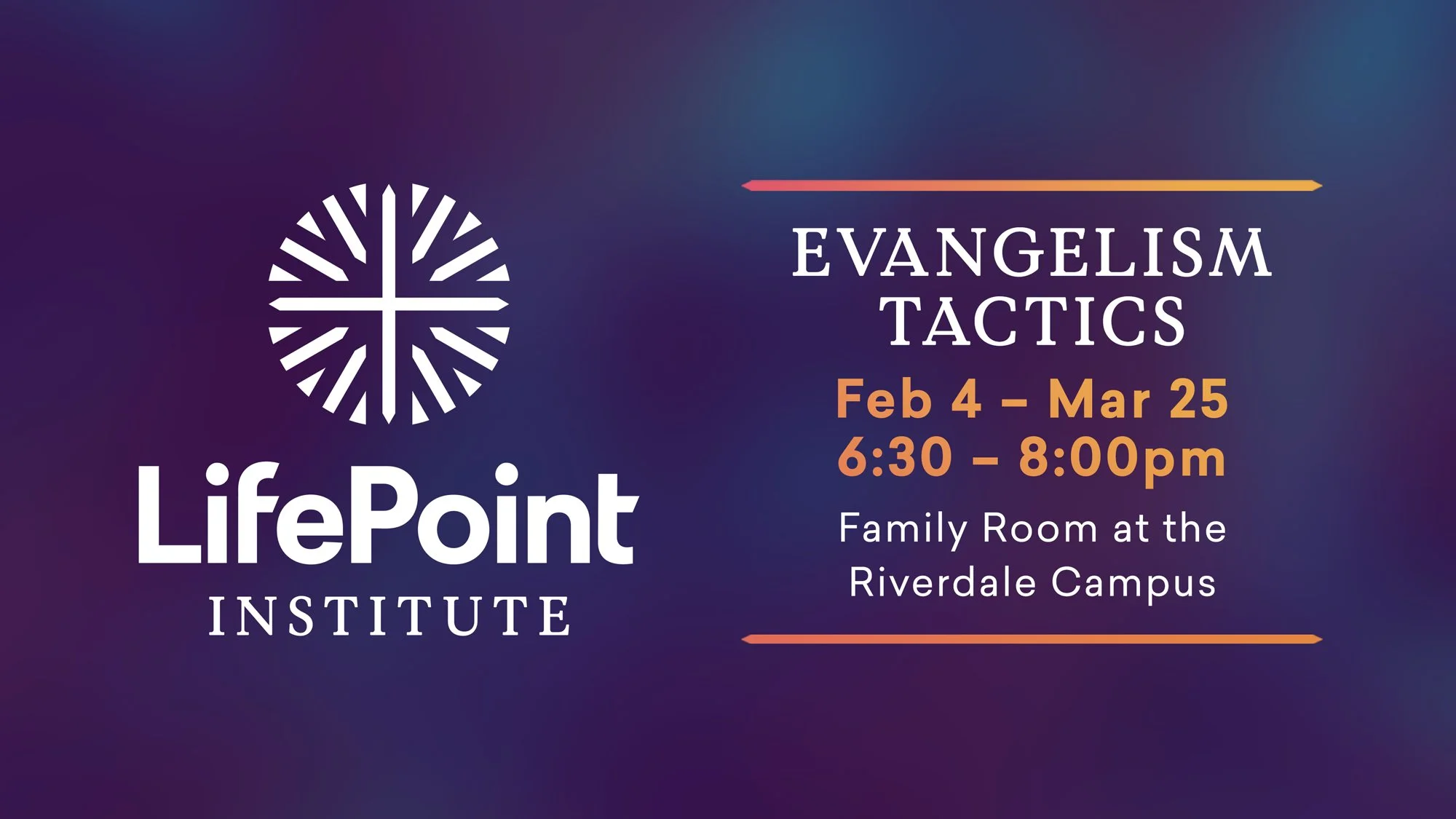 LifePoint
INSTITUTE

EVANGELISM
TACTICS

Feb 4 – Mar 25
6:30 – 8:00pm

Family Room at the Riverdale Campus